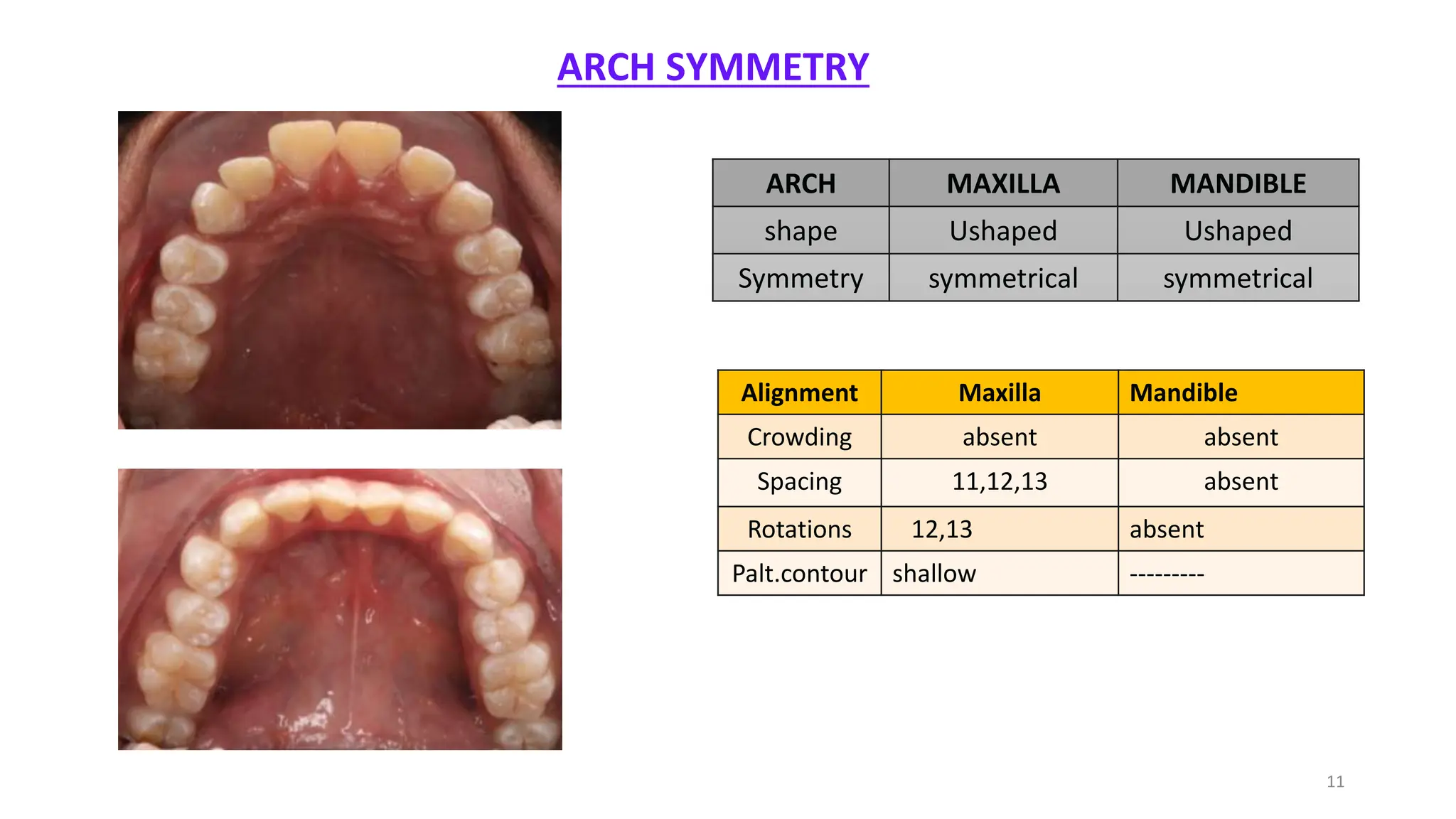 ARCH SYMMETRY

| ARCH | MAXILLA | MANDIBLE |
|---|---|---|
| shape | Ushaped | Ushaped |
| Symmetry | symmetrical | symmetrical |

| Alignment | Maxilla | Mandible |
|---|---|---|
| Crowding | absent | absent |
| Spacing | 11,12,13 | absent |
| Rotations | 12,13 | absent |
| Palt.contour | shallow | --------- |

11